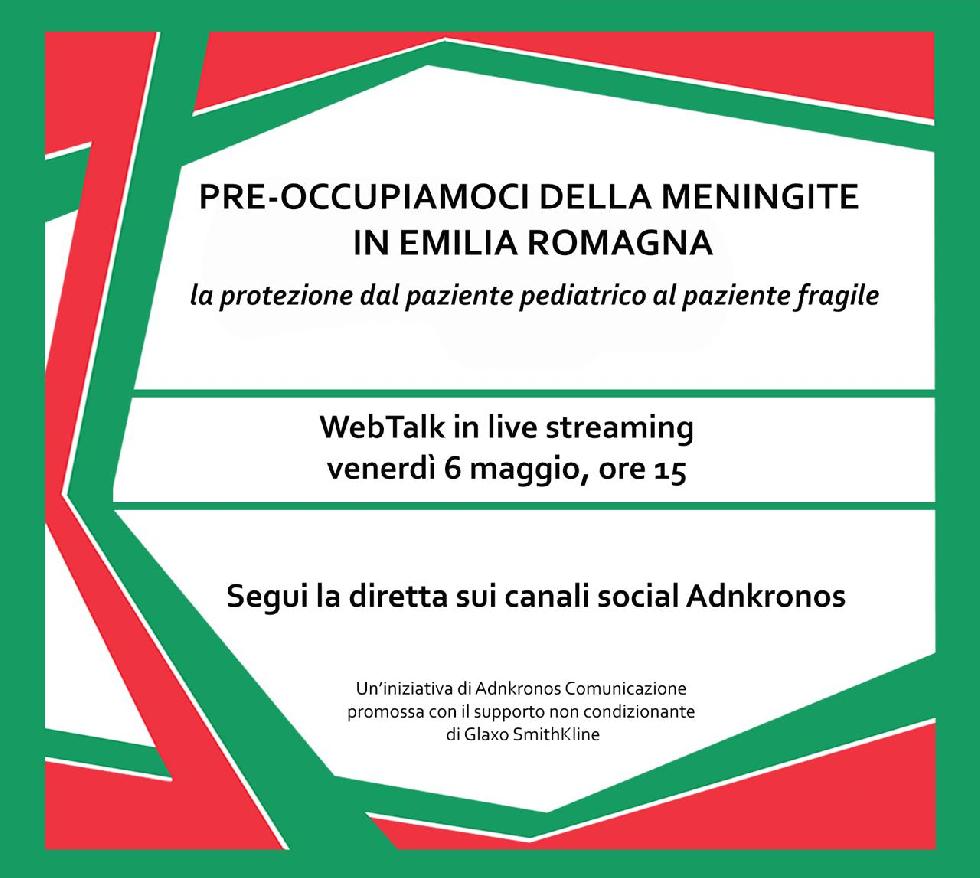 PRE-OCCUPIAMOCI DELLA MENINGITE
IN EMILIA ROMAGNA

la protezione dal paziente pediatrico al paziente fragile

WebTalk in live streaming
venerdì 6 maggio, ore 15

Segui la diretta sui canali social Adnkronos

Un'iniziativa di Adnkronos Comunicazione promossa con il supporto non condizionante di Glaxo SmithKline